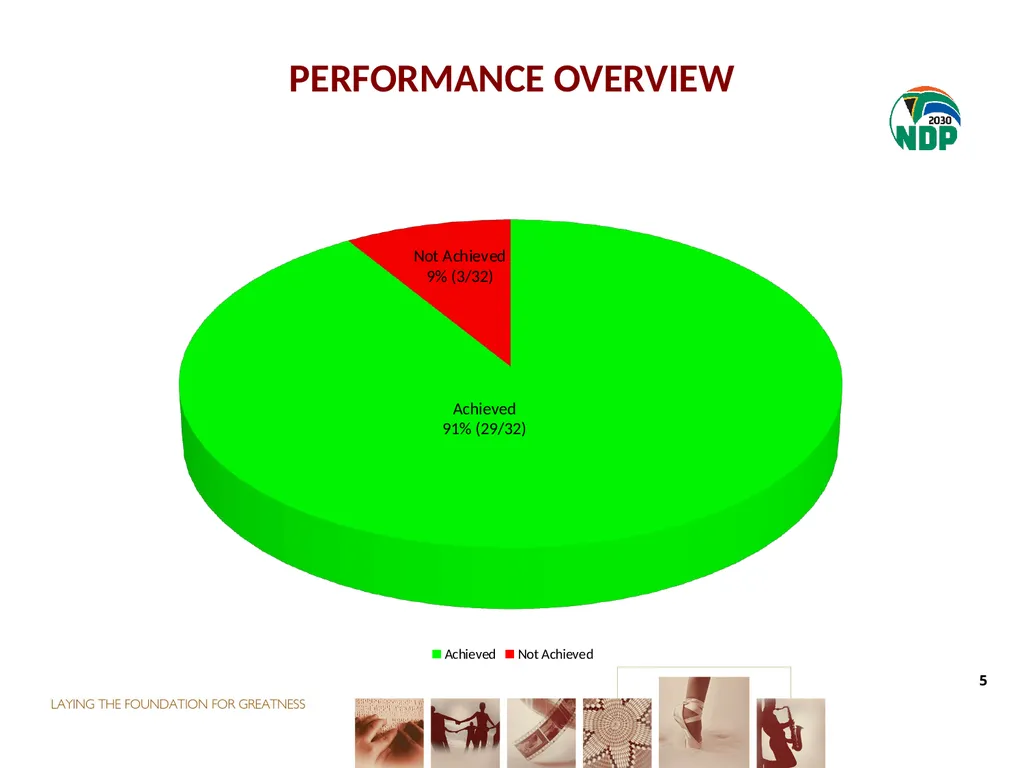 PERFORMANCE OVERVIEW

2030 NDP

Not Achieved
9% (3/32)

Achieved
91% (29/32)

Achieved Not Achieved

5

LAYING THE FOUNDATION FOR GREATNESS